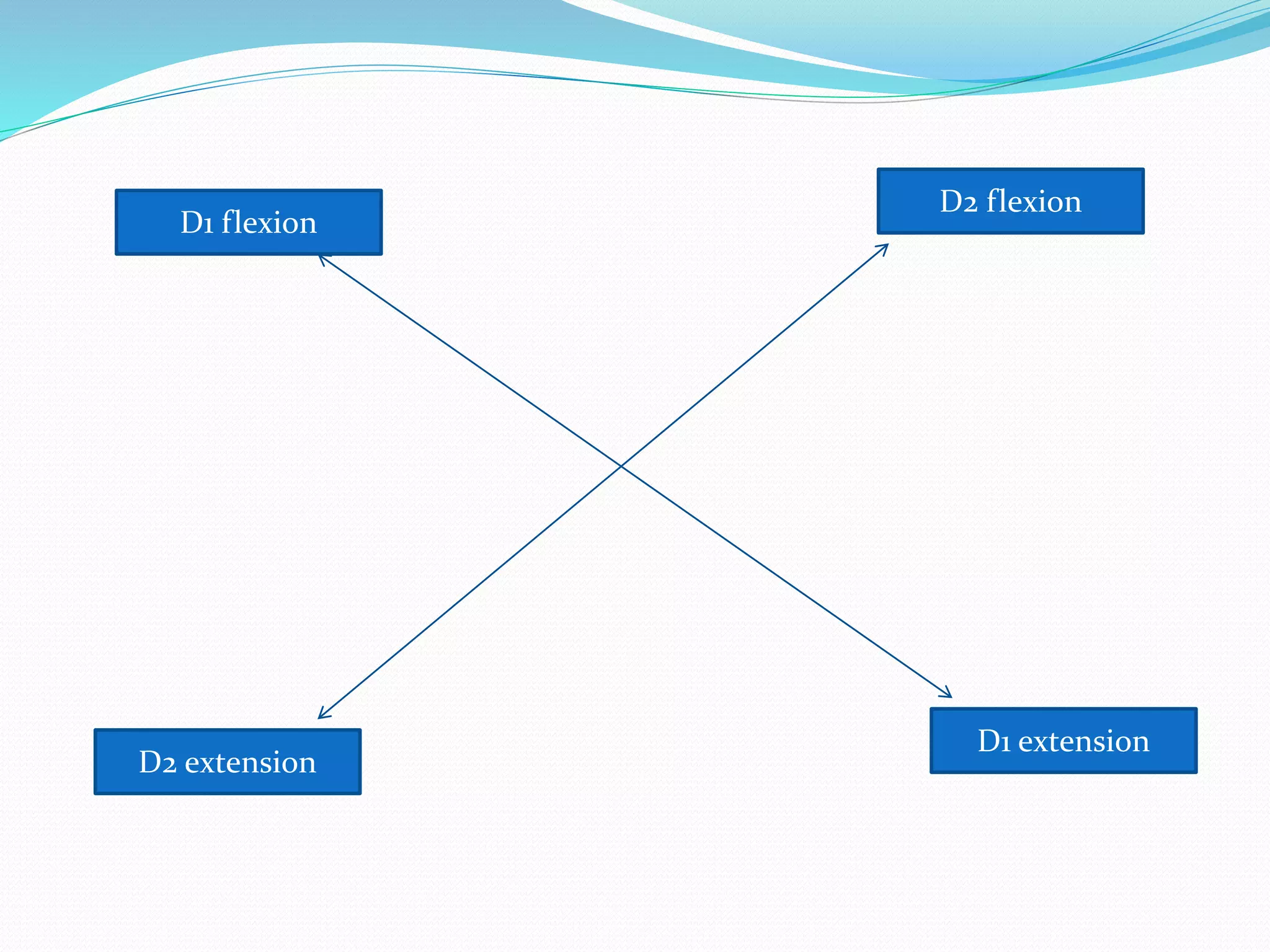 D1 flexion

D2 flexion

D2 extension

D1 extension